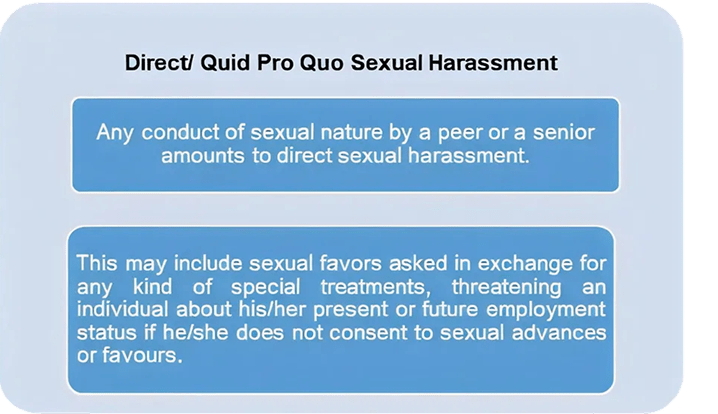 Direct/ Quid Pro Quo Sexual Harassment

Any conduct of sexual nature by a peer or a senior amounts to direct sexual harassment.

This may include sexual favors asked in exchange for any kind of special treatments, threatening an individual about his/her present or future employment status if he/she does not consent to sexual advances or favours.